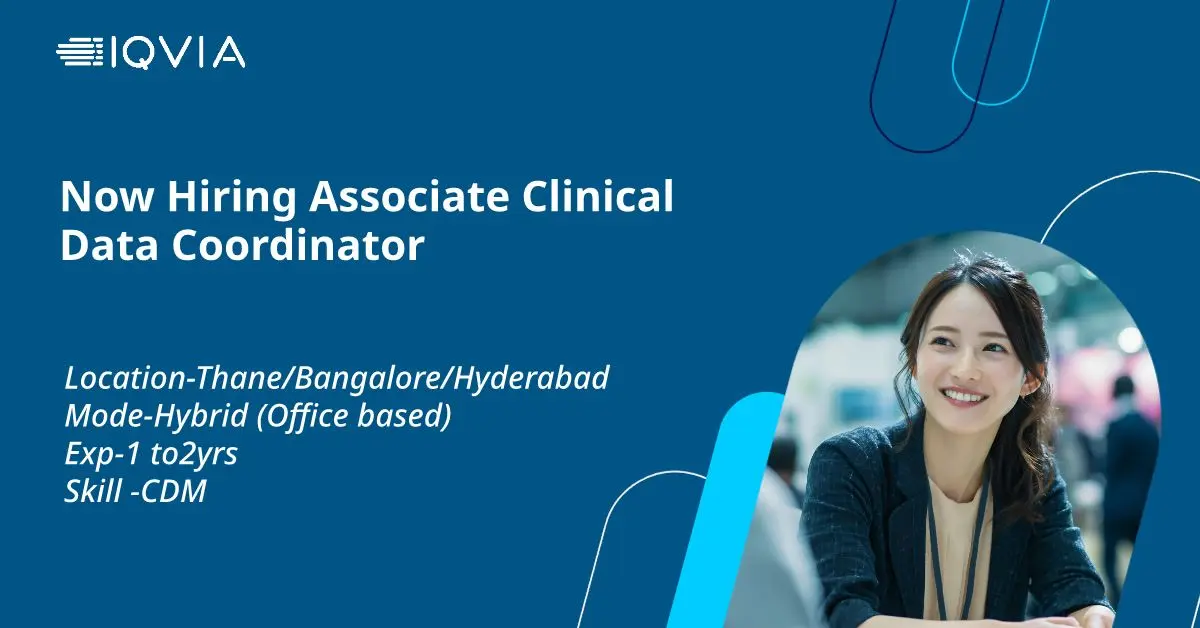 IQVIA

Now Hiring Associate Clinical Data Coordinator

Location-Thane/Bangalore/Hyderabad
Mode-Hybrid (Office based)
Exp-1 to2yrs
Skill -CDM